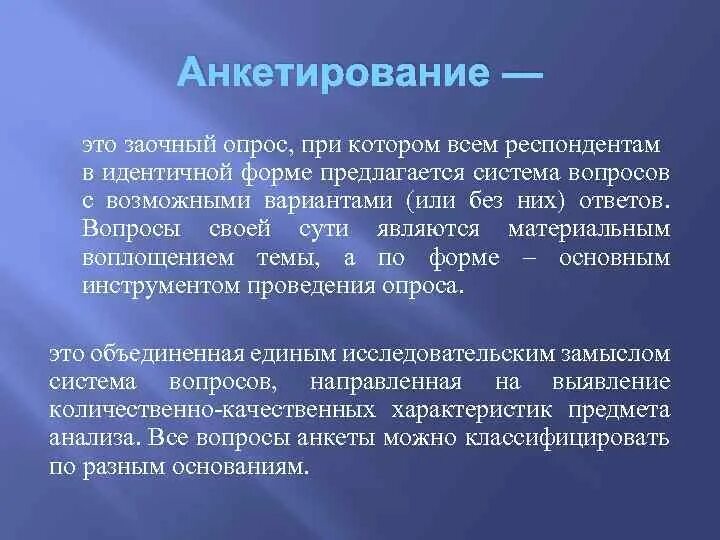 Анкетирование —

это заочный опрос, при котором всем респондентам в идентичной форме предлагается система вопросов с возможными вариантами (или без них) ответов. Вопросы своей сути являются материальным воплощением темы, а по форме – основным инструментом проведения опроса.

это объединенная единым исследовательским замыслом система вопросов, направленная на выявление количественно-качественных характеристик предмета анализа. Все вопросы анкеты можно классифицировать по разным основаниям.